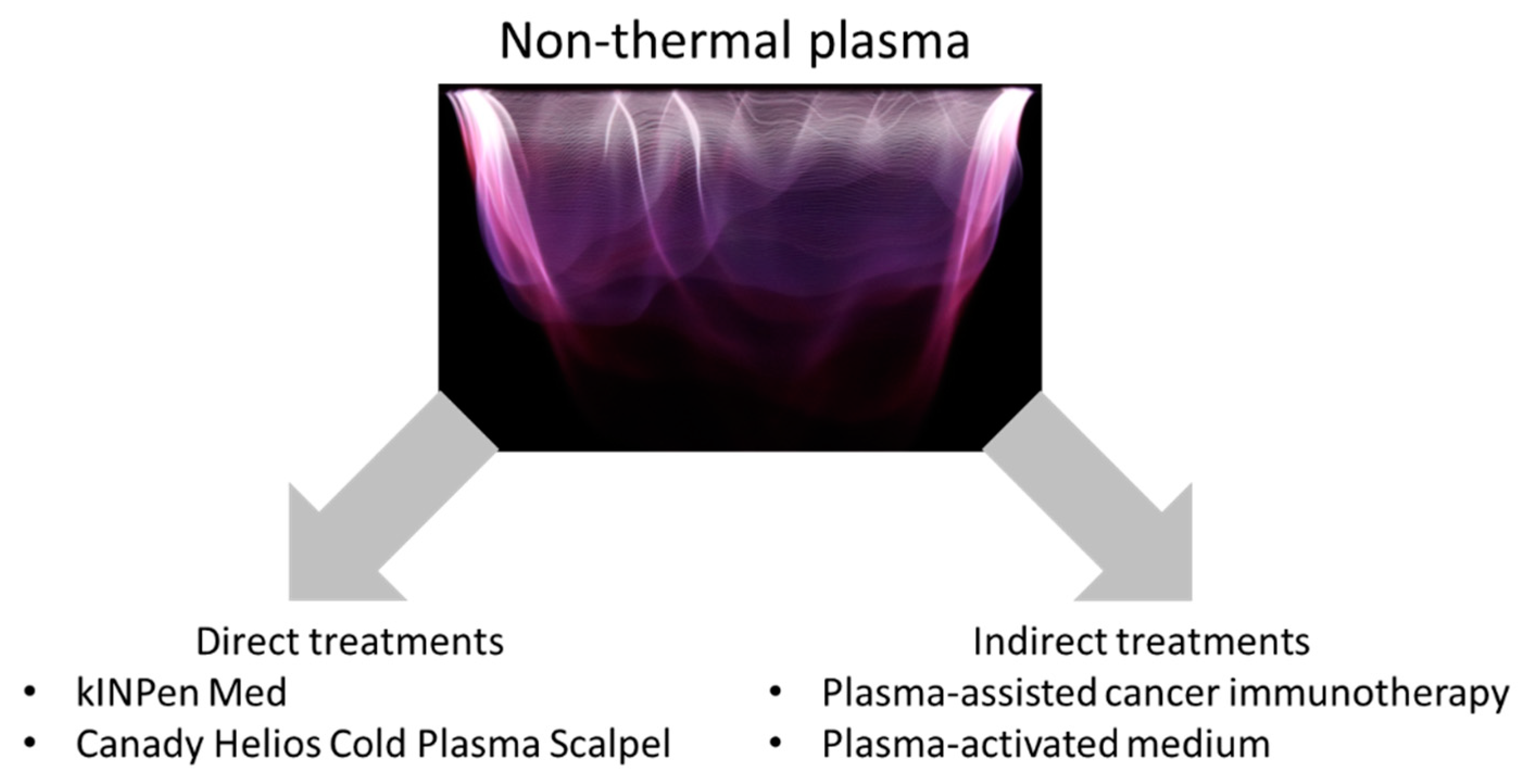 Non-thermal plasma

Direct treatments
• kINPen Med
• Canady Helios Cold Plasma Scalpel

Indirect treatments
• Plasma-assisted cancer immunotherapy
• Plasma-activated medium